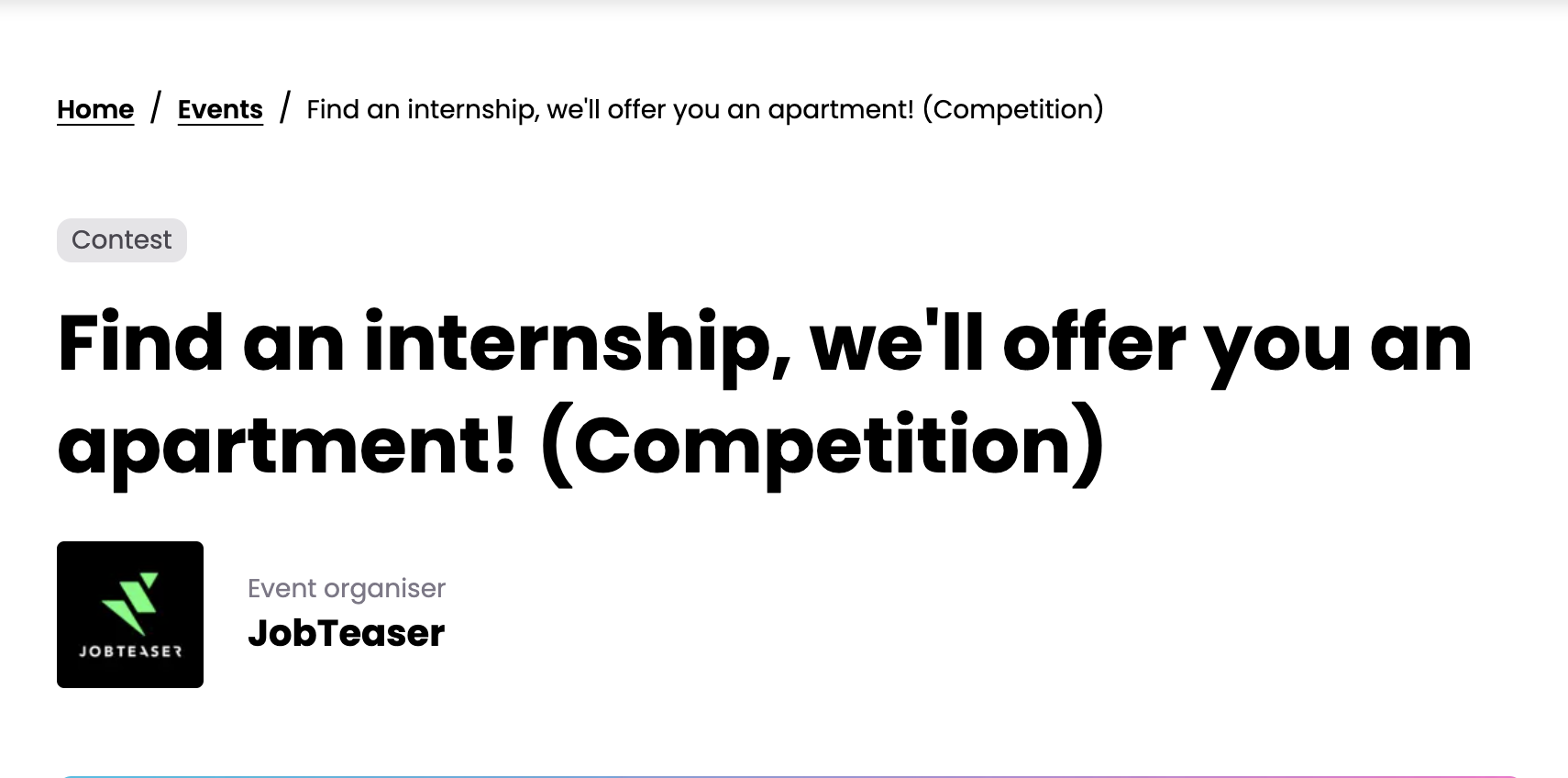 Home / Events / Find an internship, we'll offer you an apartment! (Competition)

Contest

Find an internship, we'll offer you an apartment! (Competition)

JOBTEASER

Event organiser

JobTeaser